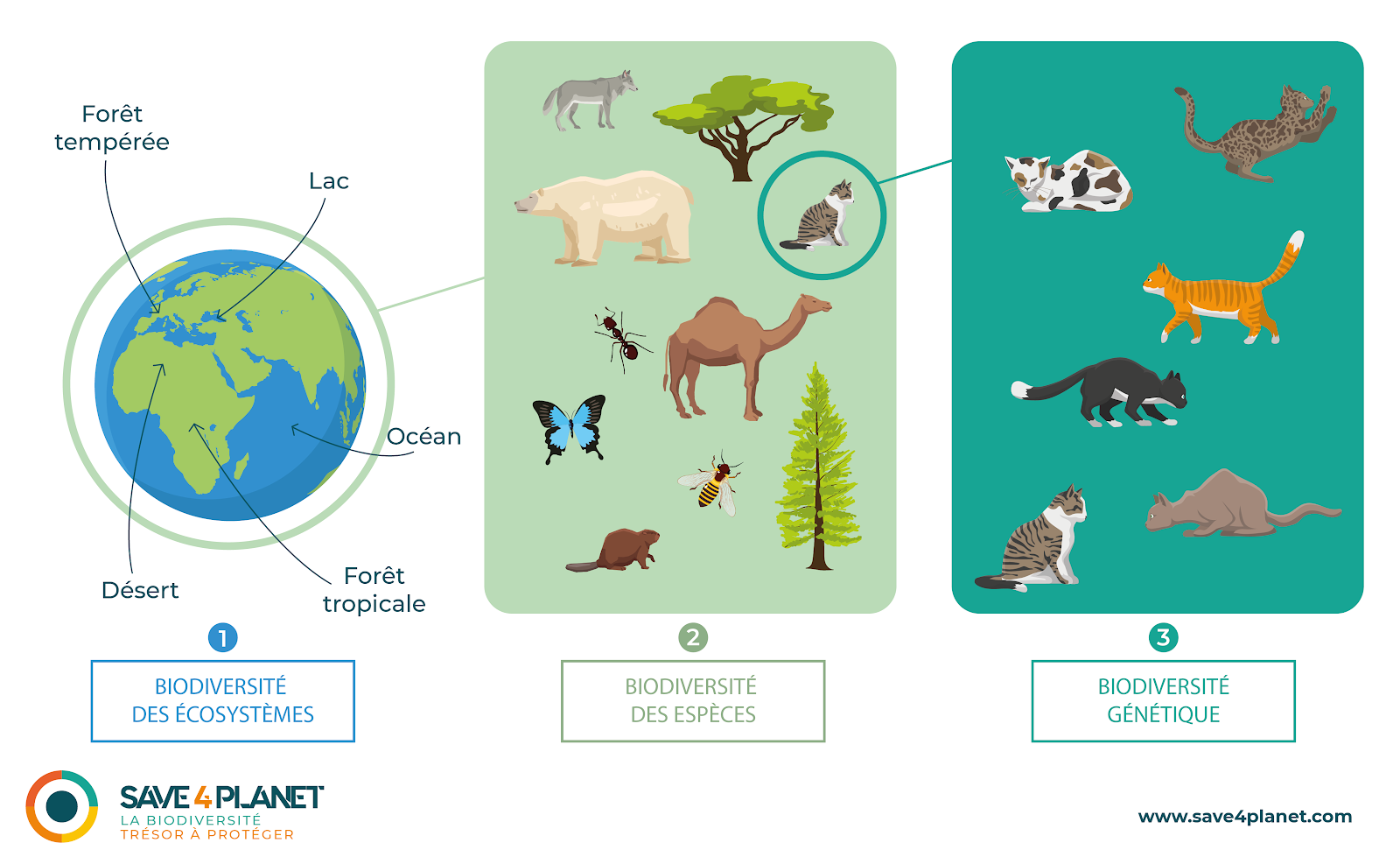 Forêt tempérée

Lac

Océan

Désert

Forêt tropicale

1

BIODIVERSITÉ DES ÉCOSYSTÈMES

2

BIODIVERSITÉ DES ESPÈCES

3

BIODIVERSITÉ GÉNÉTIQUE

SAVE 4 PLANET
LA BIODIVERSITÉ
TRÉSOR À PROTÉGER

www.save4planet.com